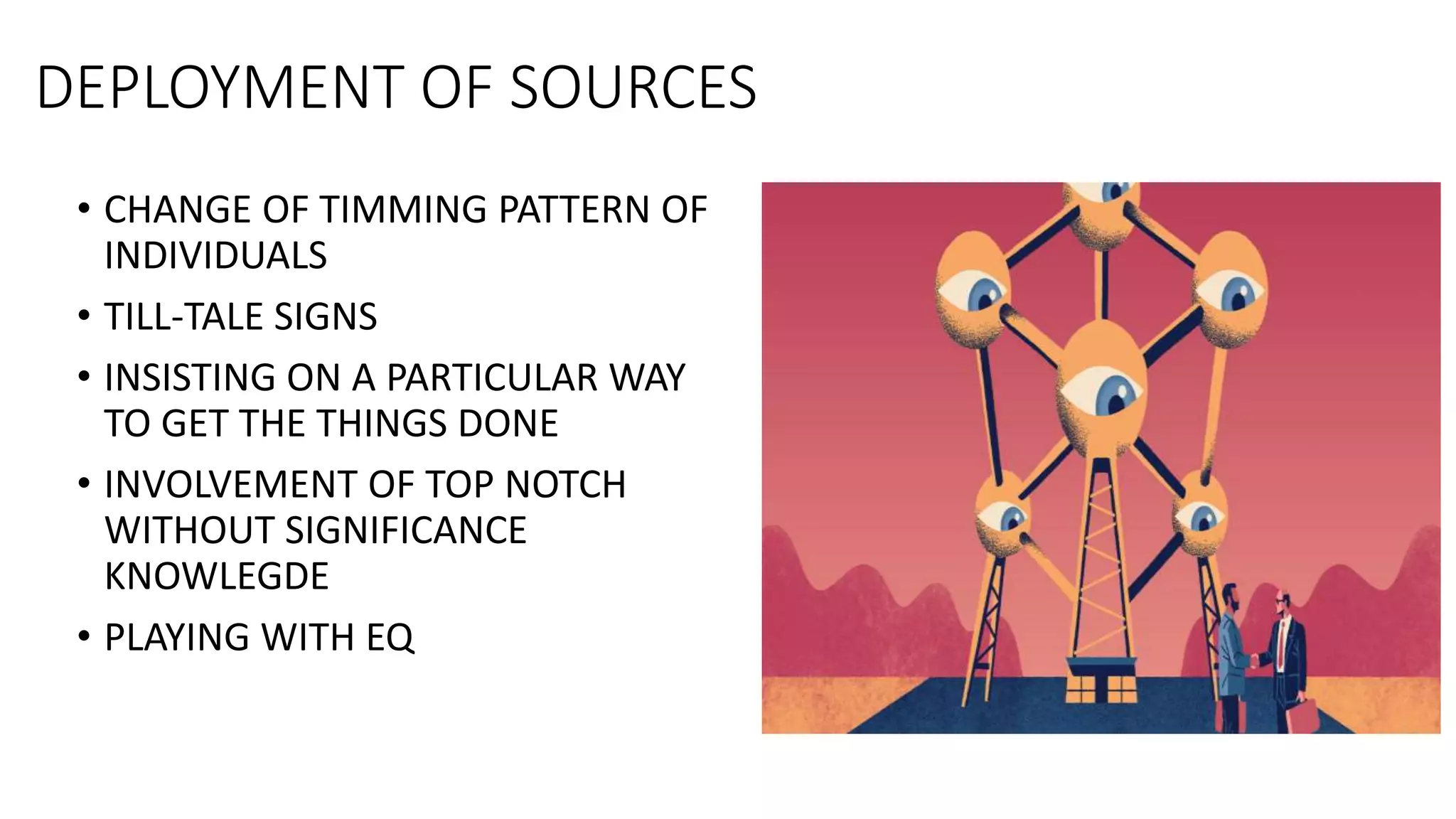 DEPLOYMENT OF SOURCES

• CHANGE OF TIMMING PATTERN OF INDIVIDUALS
• TILL-TALE SIGNS
• INSISTING ON A PARTICULAR WAY TO GET THE THINGS DONE
• INVOLVEMENT OF TOP NOTCH WITHOUT SIGNIFICANCE KNOWLEGDE
• PLAYING WITH EQ